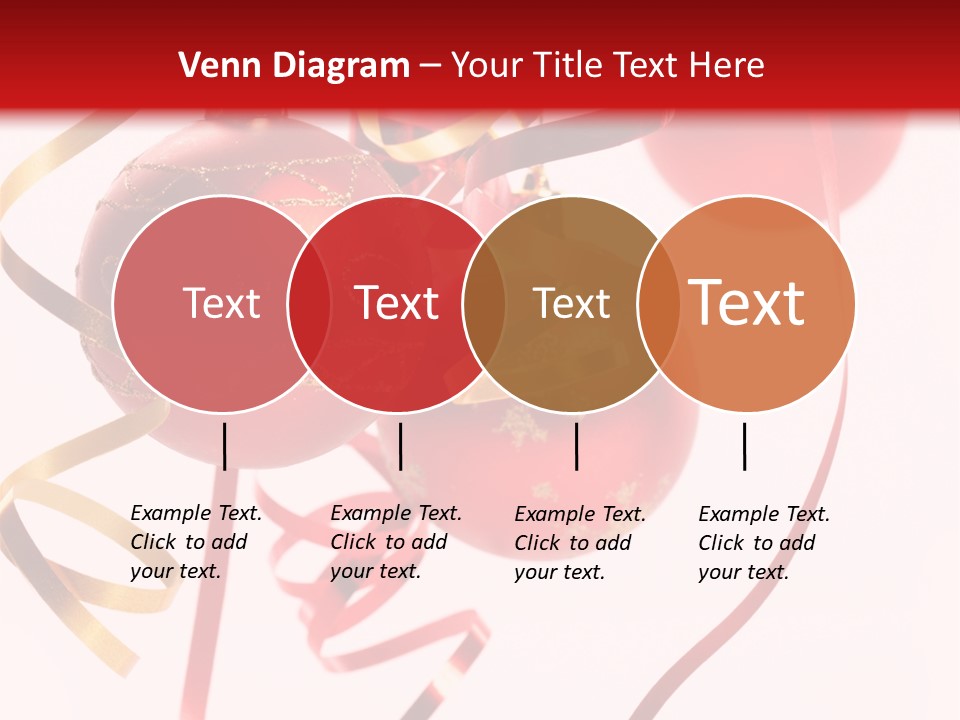 Venn Diagram – Your Title Text Here

Text

Text

Text

Text

Example Text. Click to add your text.

Example Text. Click to add your text.

Example Text. Click to add your text.

Example Text. Click to add your text.